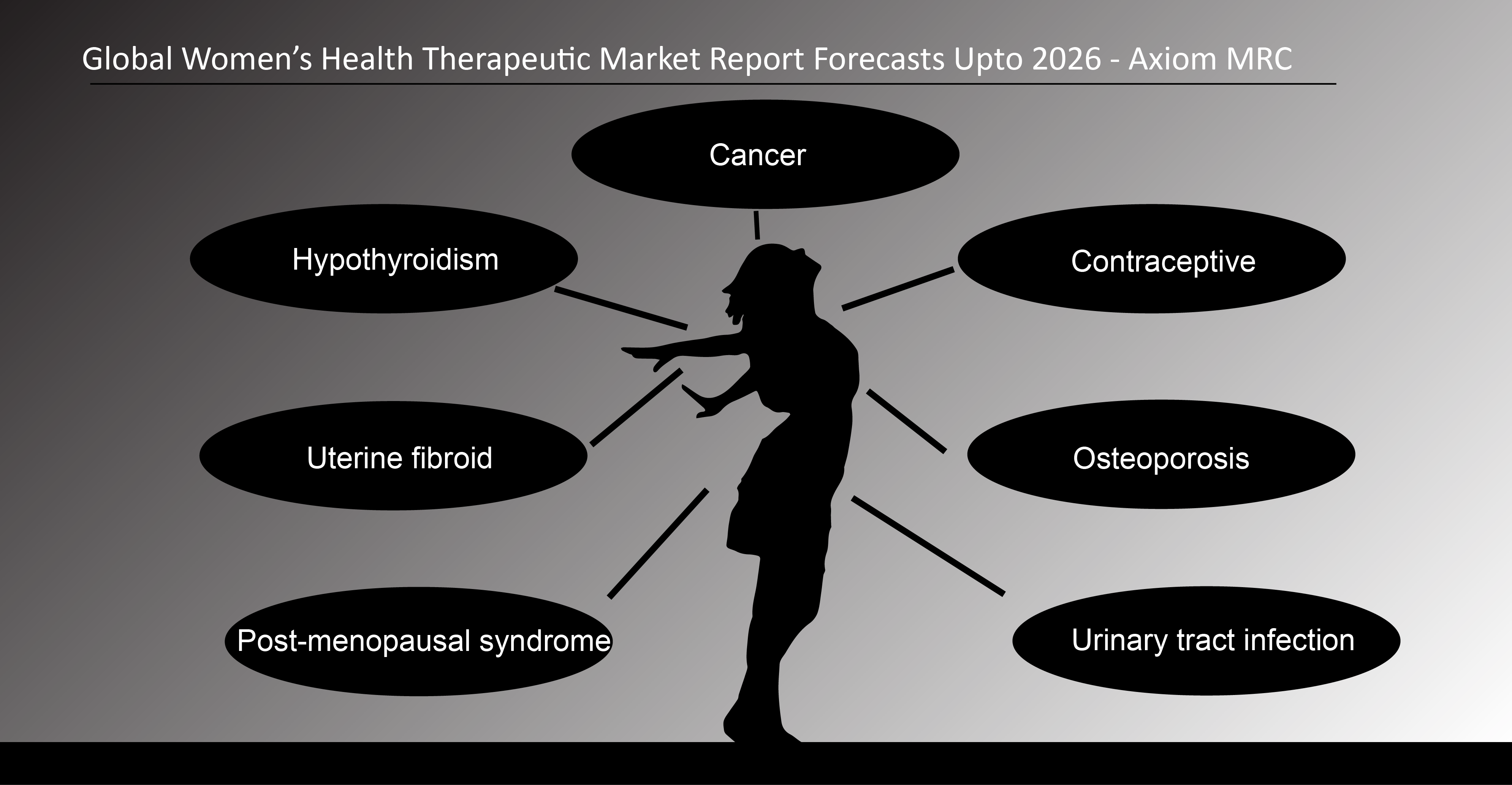 Global Women's Health Therapeutic Market Report Forecasts Upto 2026 - Axiom MRC

Cancer

Hypothyroidism

Contraceptive

Uterine fibroid

Osteoporosis

Post-menopausal syndrome

Urinary tract infection